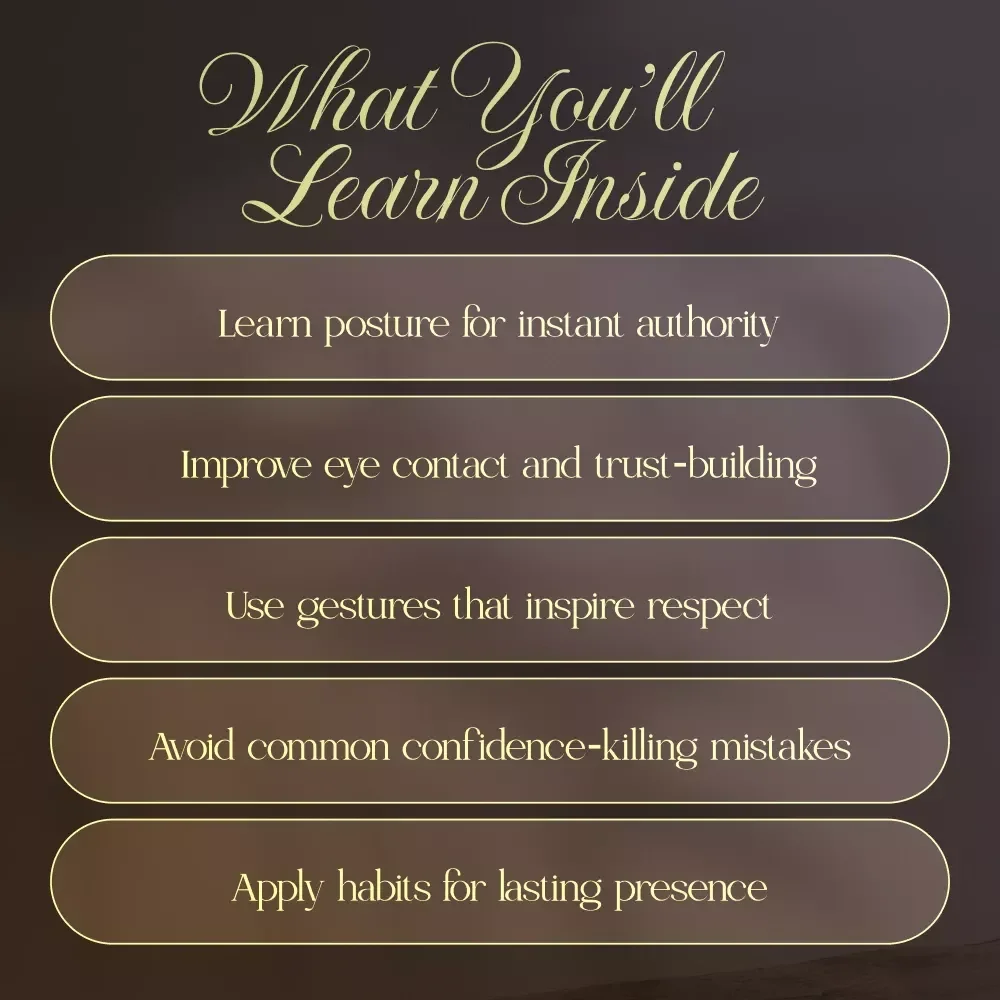 What You'll Learn Inside

Learn posture for instant authority

Improve eye contact and trust-building

Use gestures that inspire respect

Avoid common confidence-killing mistakes

Apply habits for lasting presence